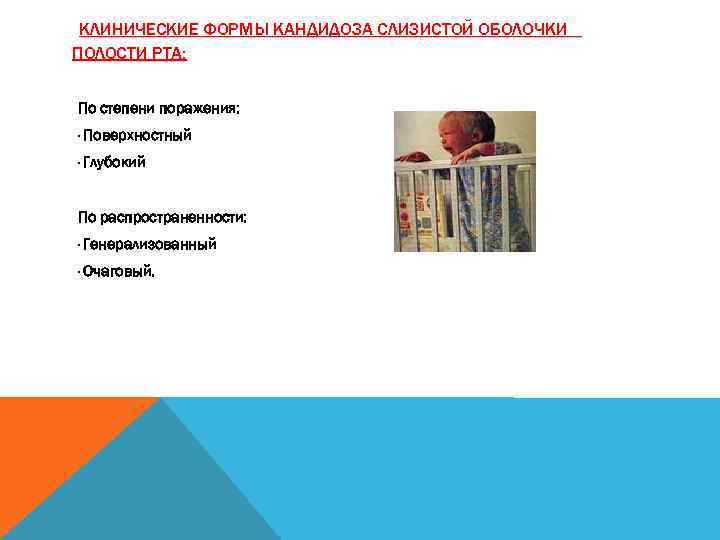 КЛИНИЧЕСКИЕ ФОРМЫ КАНДИДОЗА СЛИЗИСТОЙ ОБОЛОЧКИ ПОЛОСТИ РТА:

По степени поражения:
· Поверхностный
· Глубокий

По распространенности:
· Генерализованный
· Очаговый.